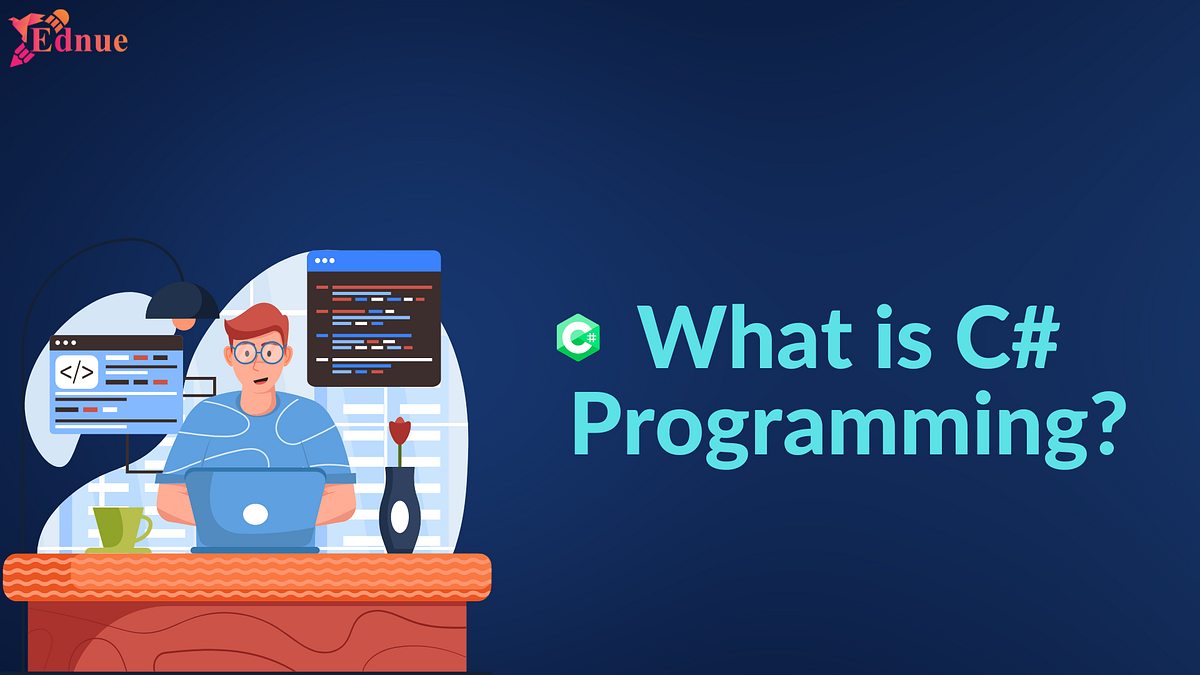 Ednue

</>

C#

What is C# Programming?